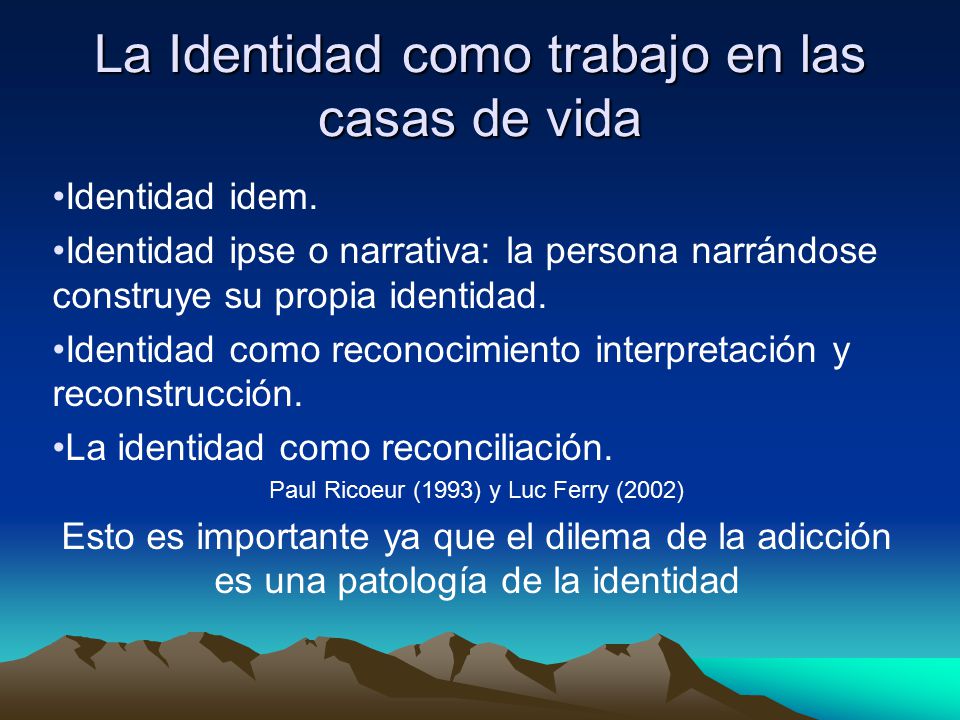 La Identidad como trabajo en las casas de vida

•Identidad idem.

•Identidad ipse o narrativa: la persona narrándose construye su propia identidad.

•Identidad como reconocimiento interpretación y reconstrucción.

•La identidad como reconciliación.

Paul Ricoeur (1993) y Luc Ferry (2002)

Esto es importante ya que el dilema de la adicción es una patología de la identidad